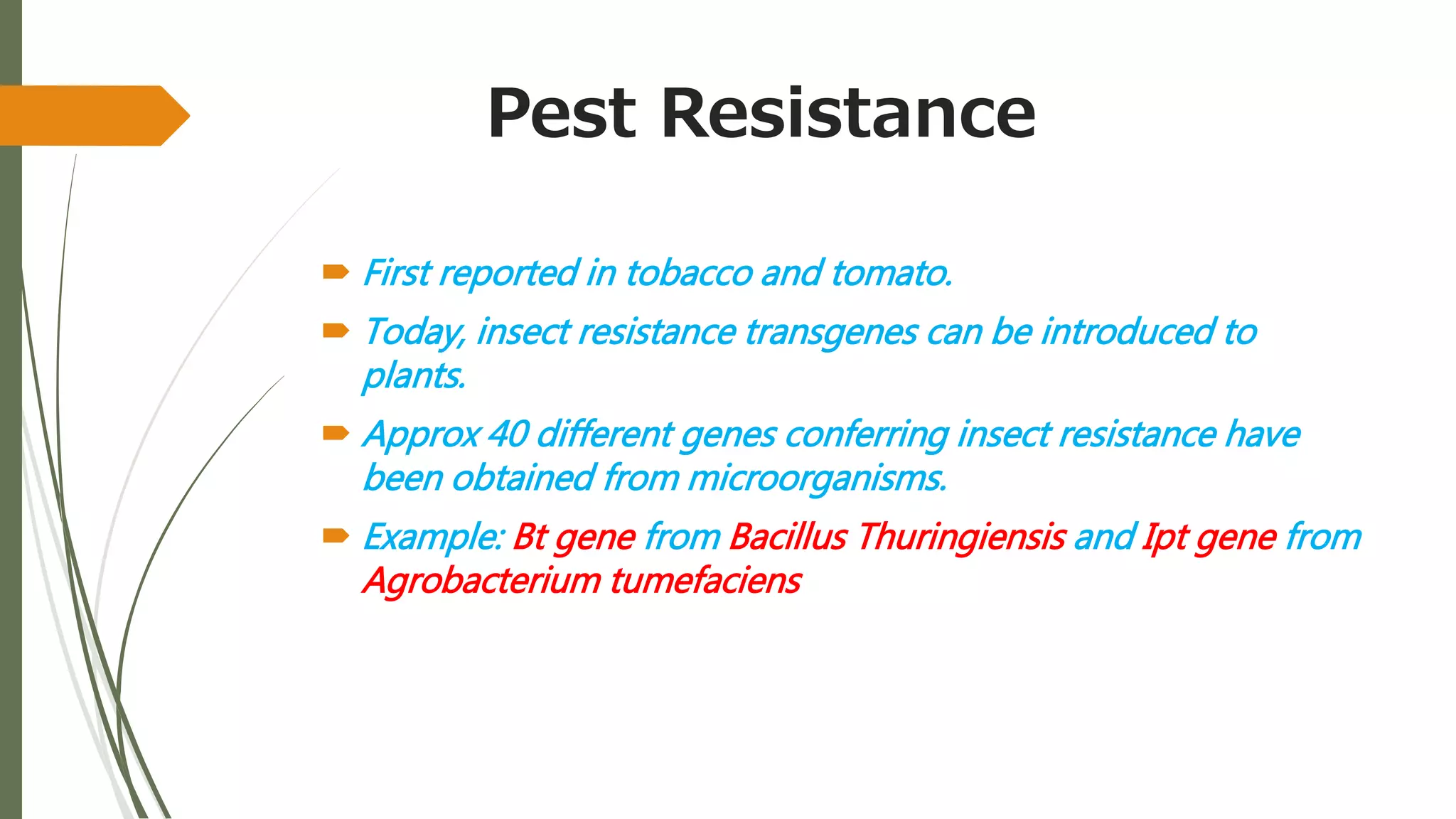 Pest Resistance

First reported in tobacco and tomato.

Today, insect resistance transgenes can be introduced to plants.

Approx 40 different genes conferring insect resistance have been obtained from microorganisms.

Example: Bt gene from Bacillus Thuringiensis and Ipt gene from Agrobacterium tumefaciens